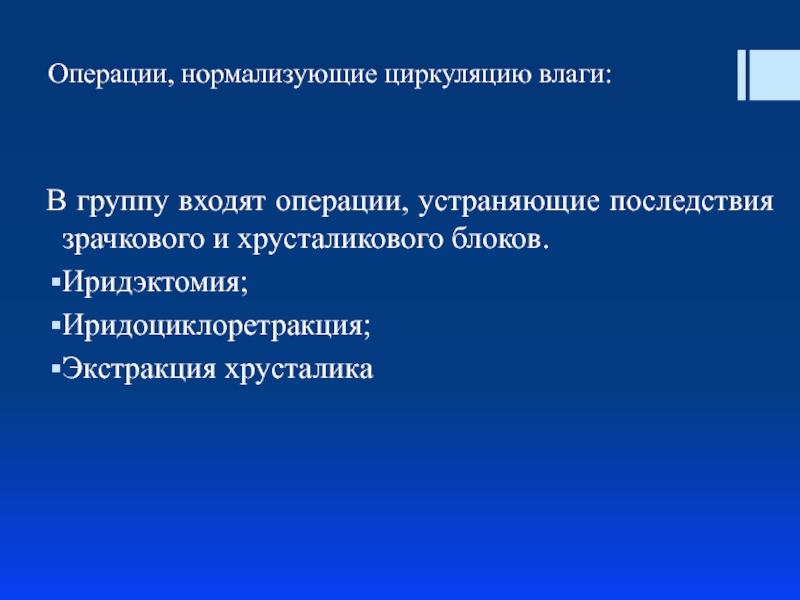 Операции, нормализующие циркуляцию влаги:

В группу входят операции, устраняющие последствия зрачкового и хрусталикового блоков.

▪Иридэктомия;

▪Иридоциклоретракция;

▪Экстракция хрусталика